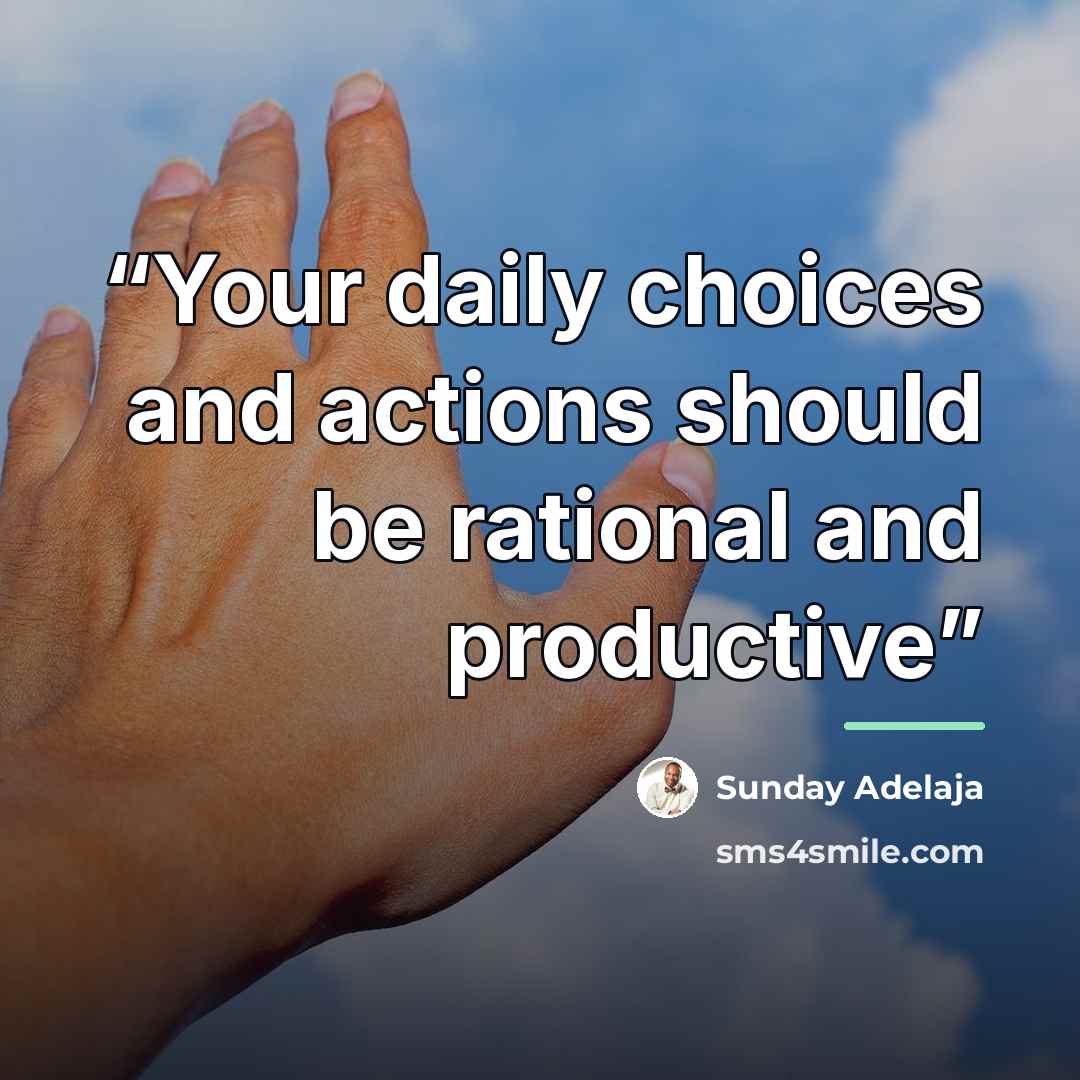 “Your daily choices and actions should be rational and productive”

Sunday Adelaja

sms4smile.com